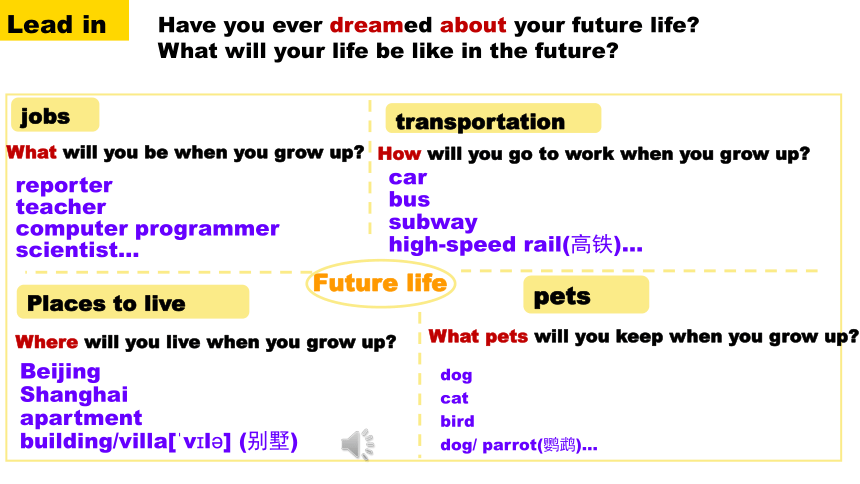 Lead in

Have you ever dreamed about your future life?
What will your life be like in the future?

jobs

What will you be when you grow up?

reporter
teacher
computer programmer
scientist...

transportation

How will you go to work when you grow up?

car
bus
subway
high-speed rail(高铁)...

Future life

Places to live

Where will you live when you grow up?

Beijing
Shanghai
apartment
building/villa[ˈvɪlə] (别墅)

pets

What pets will you keep when you grow up?

dog
cat
bird
dog/ parrot(鹦鹉)...